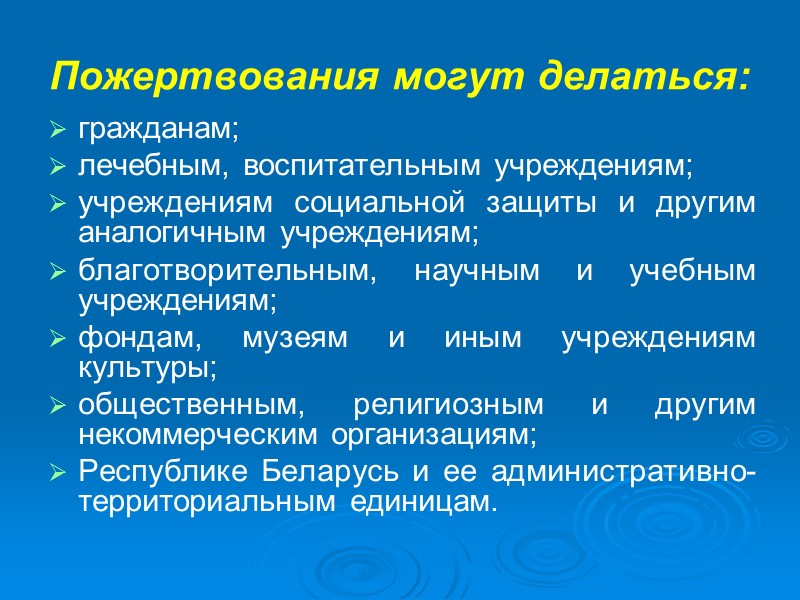 Пожертвования могут делаться:

➢ гражданам;
➢ лечебным, воспитательным учреждениям;
➢ учреждениям социальной защиты и другим аналогичным учреждениям;
➢ благотворительным, научным и учебным учреждениям;
➢ фондам, музеям и иным учреждениям культуры;
➢ общественным, религиозным и другим некоммерческим организациям;
➢ Республике Беларусь и ее административно-территориальным единицам.